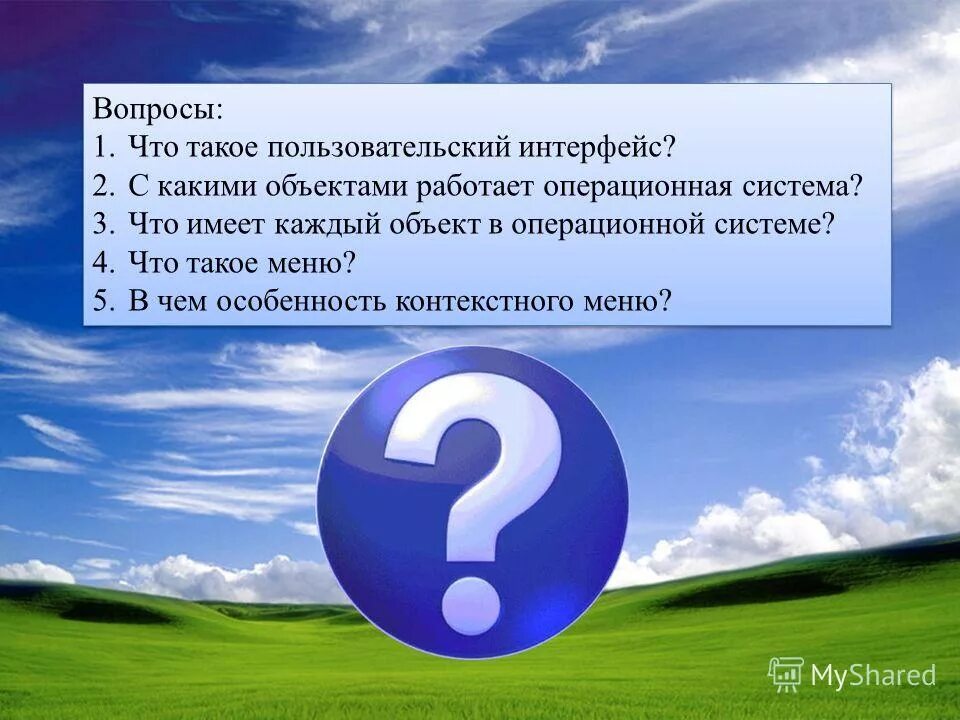 Вопросы:
1. Что такое пользовательский интерфейс?
2. С какими объектами работает операционная система?
3. Что имеет каждый объект в операционной системе?
4. Что такое меню?
5. В чем особенность контекстного меню?

?

MyShared